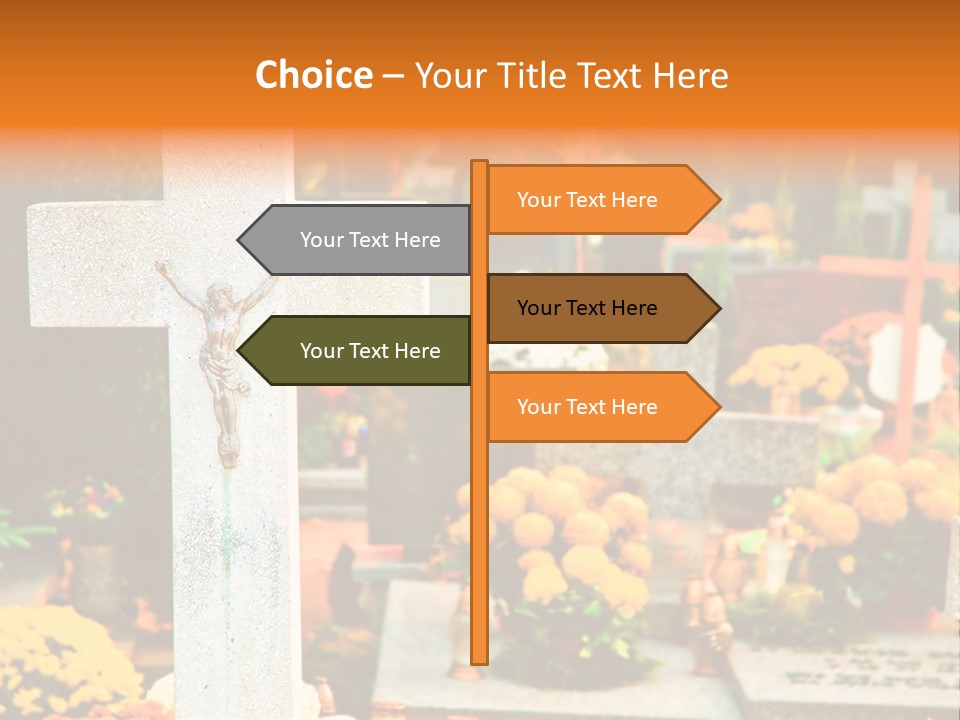 Choice – Your Title Text Here

Your Text Here

Your Text Here

Your Text Here

Your Text Here

Your Text Here